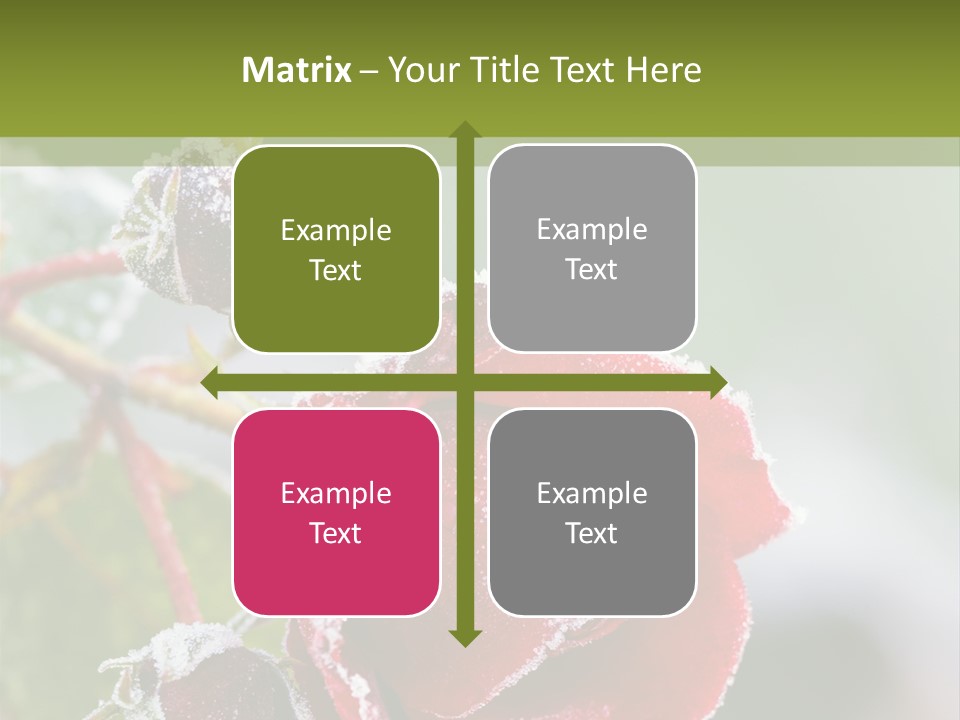 Matrix – Your Title Text Here

Example Text

Example Text

Example Text

Example Text